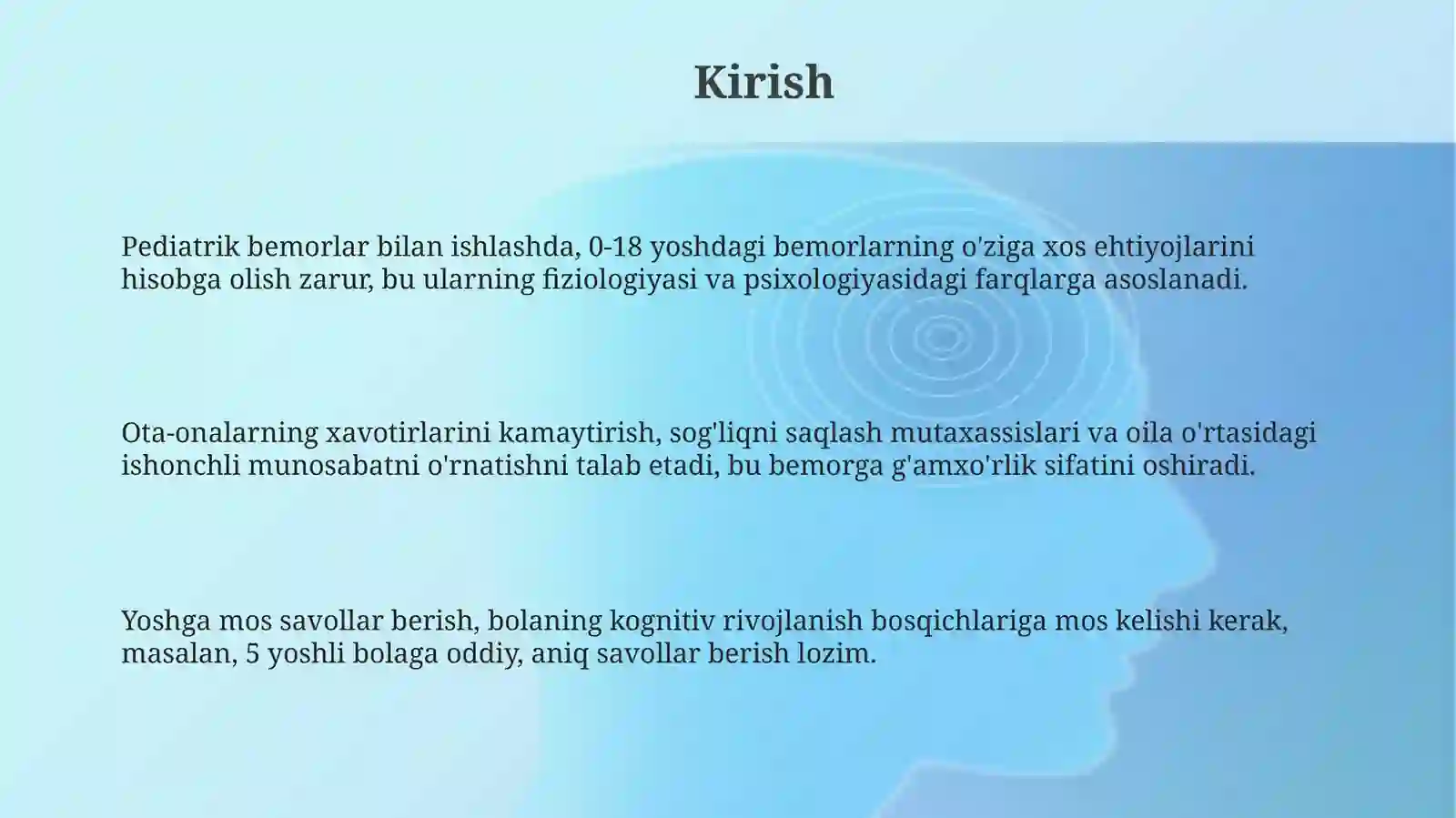 Kirish

Pediatrik bemorlar bilan ishlashda, 0-18 yoshdagi bemorlarning o'ziga xos ehtiyojlarini hisobga olish zarur, bu ularning fiziologiyasi va psixologiyasidagi farqlarga asoslanadi.

Ota-onalarning xavotirlarini kamaytirish, sog'liqni saqlash mutaxassislari va oila o'rtasidagi ishonchli munosabatni o'rnatishni talab etadi, bu bemorga g'amxo'rlik sifatini oshiradi.

Yoshga mos savollar berish, bolaning kognitiv rivojlanish bosqichlariga mos kelishi kerak, masalan, 5 yoshli bolaga oddiy, aniq savollar berish lozim.